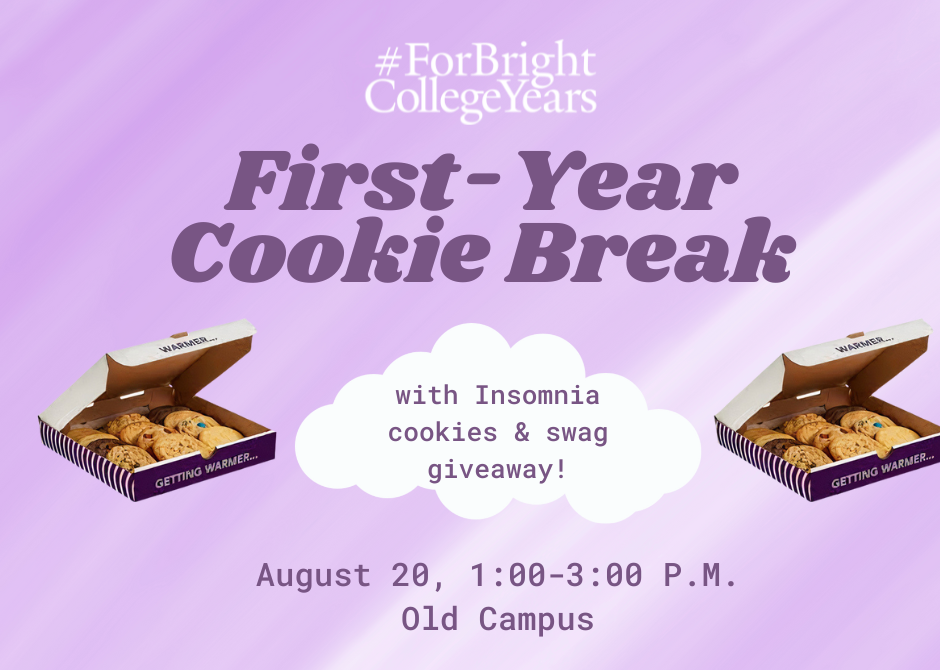 #ForBright CollegeYears

First-Year Cookie Break

WARMER...

GETTING WARMER...

with Insomnia cookies & swag giveaway!

WARMER...

GETTING WARMER...

August 20, 1:00-3:00 P.M.
Old Campus